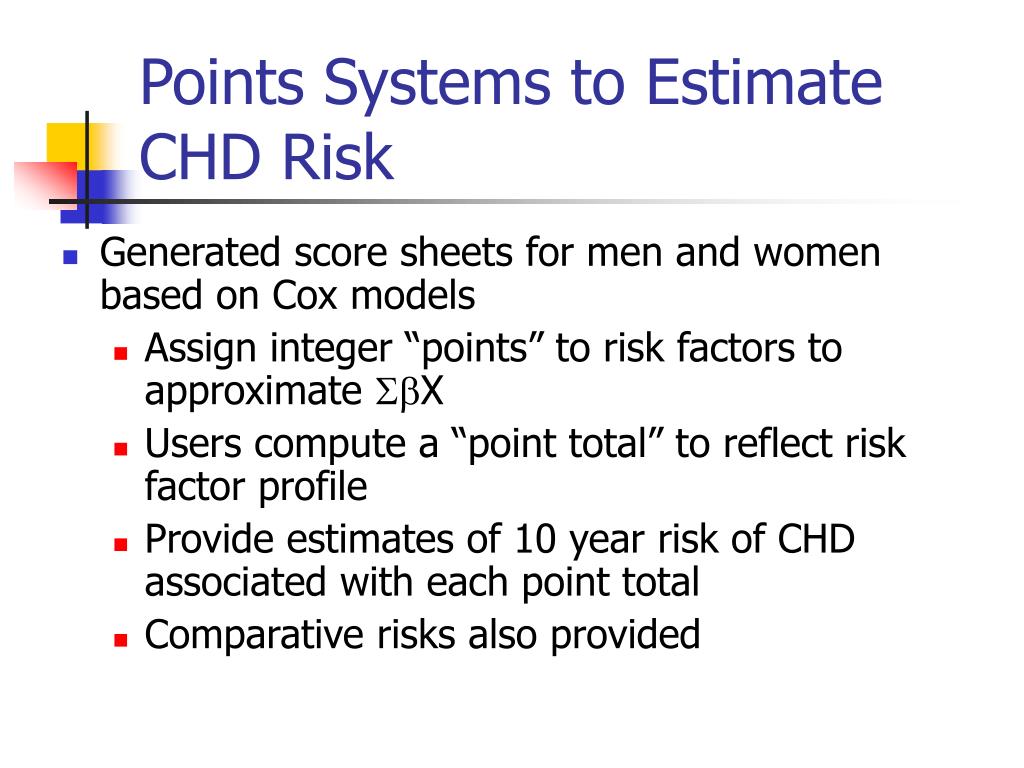 Points Systems to Estimate CHD Risk

Generated score sheets for men and women based on Cox models
Assign integer “points” to risk factors to approximate $\Sigma\beta X$
Users compute a “point total” to reflect risk factor profile
Provide estimates of 10 year risk of CHD associated with each point total
Comparative risks also provided